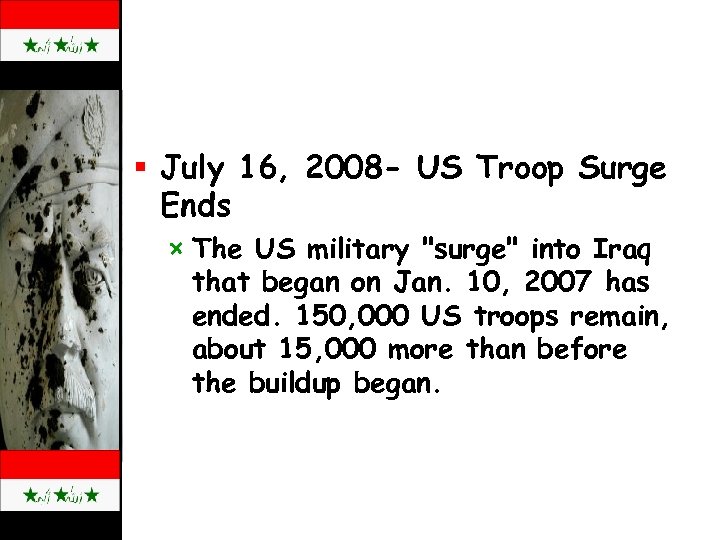 July 16, 2008- US Troop Surge Ends

The US military "surge" into Iraq that began on Jan. 10, 2007 has ended. 150,000 US troops remain, about 15,000 more than before the buildup began.